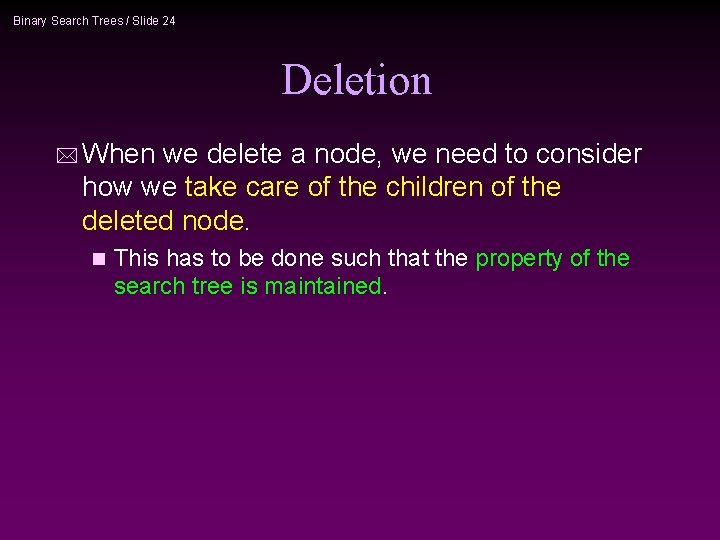 Binary Search Trees / Slide 24

Deletion

When we delete a node, we need to consider how we take care of the children of the deleted node.

This has to be done such that the property of the search tree is maintained.